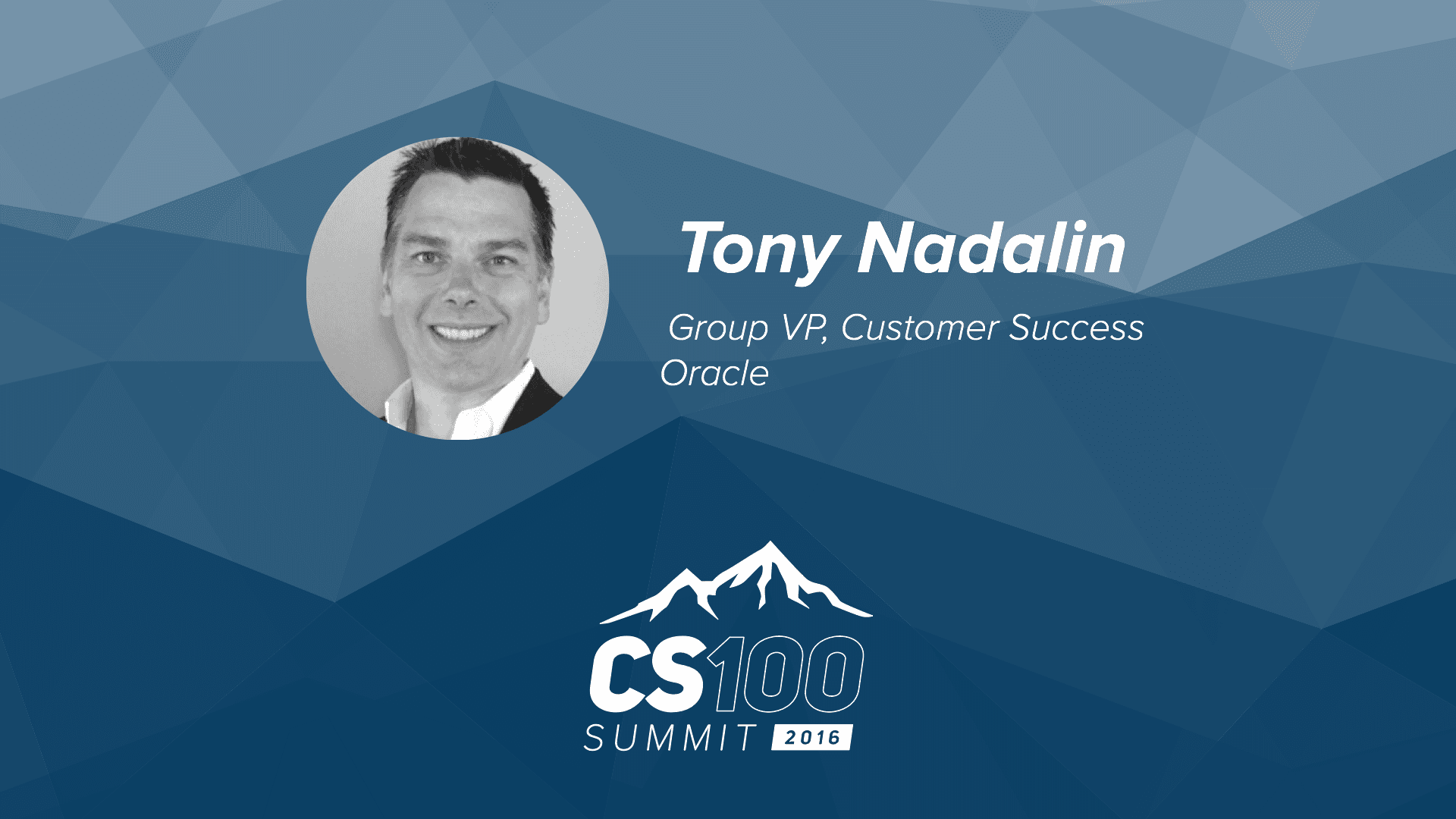 Tony Nadalin

Group VP, Customer Success
Oracle

CS100
SUMMIT 2016